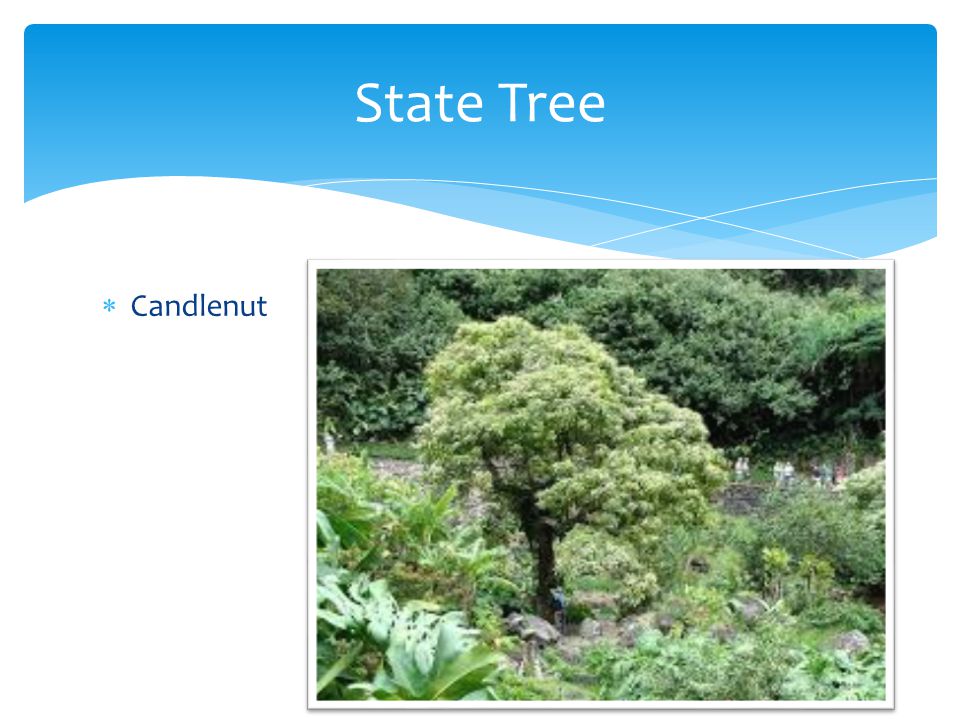 State Tree

* Candlenut